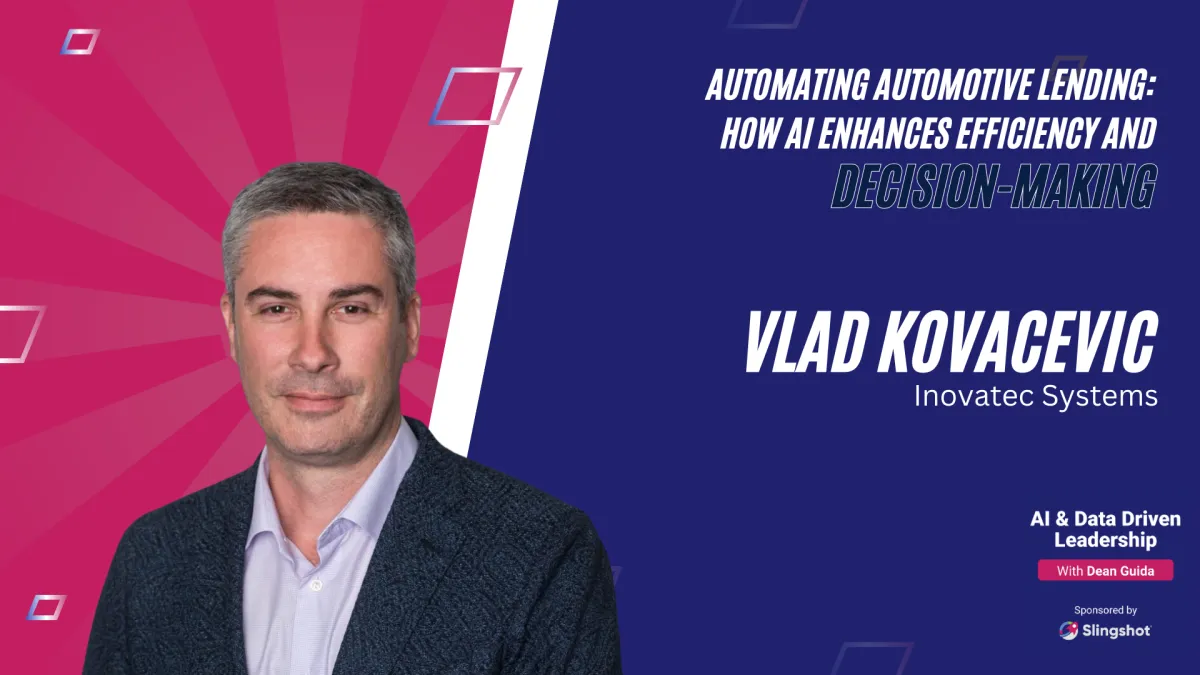 AUTOMATING AUTOMOTIVE LENDING: HOW AI ENHANCES EFFICIENCY AND DECISION-MAKING

VLAD KOVACEVIC
Inovatec Systems

AI & Data Driven Leadership
With Dean Guida

Sponsored by
Slingshot